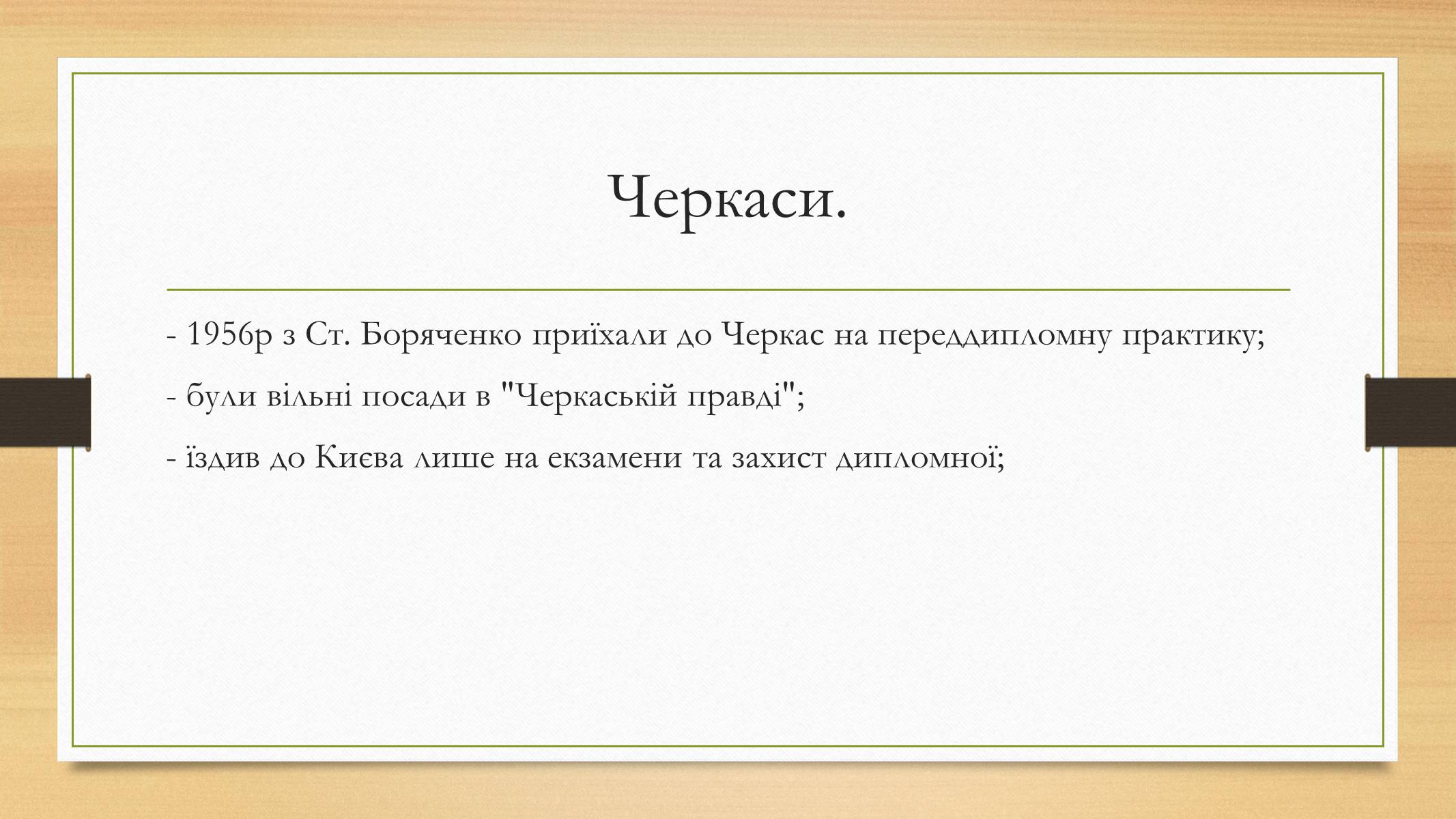 Черкаси.

- 1956р з Ст. Боряченко приїхали до Черкас на переддипломну практику;

- були вільні посади в "Черкаській правді";

- їздив до Києва лише на екзамени та захист дипломної;